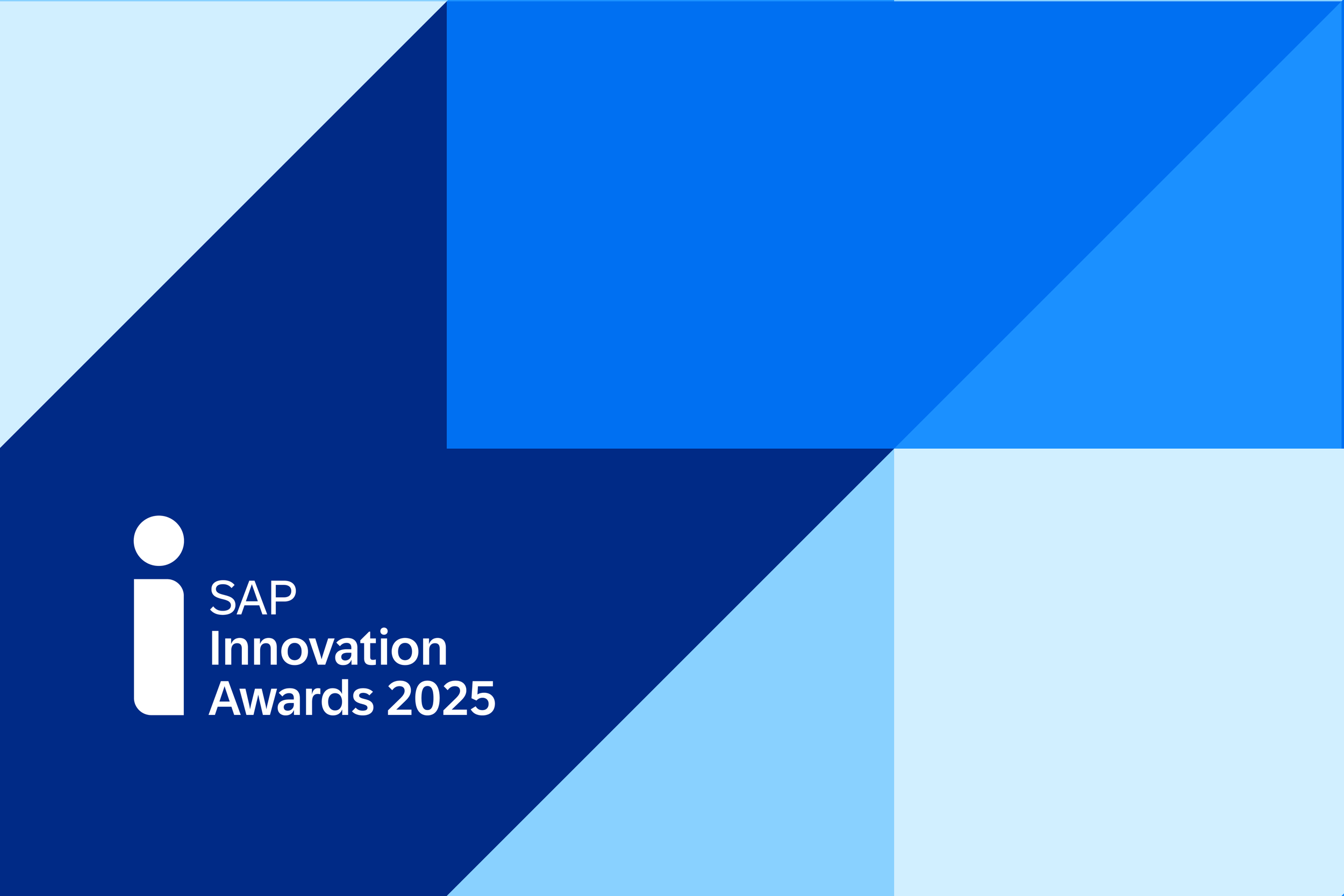 SAP
Innovation
Awards 2025